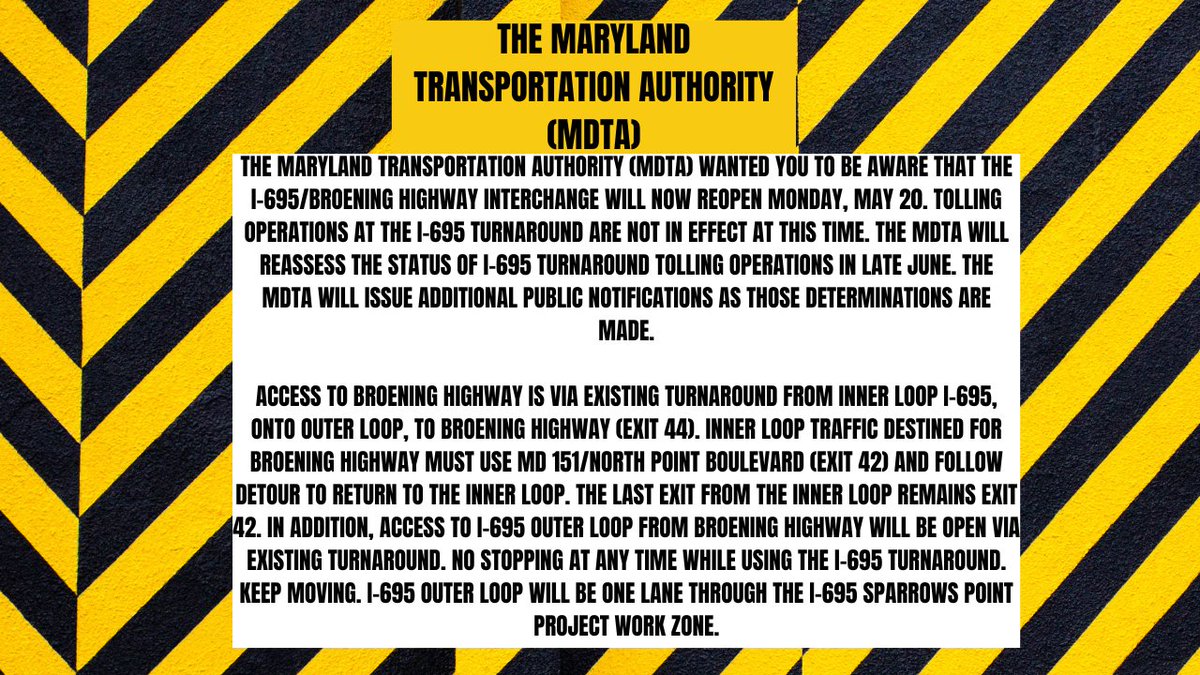 THE MARYLAND TRANSPORTATION AUTHORITY (MDTA)

THE MARYLAND TRANSPORTATION AUTHORITY (MDTA) WANTED YOU TO BE AWARE THAT THE I-695/BROENING HIGHWAY INTERCHANGE WILL NOW REOPEN MONDAY, MAY 20. TOLLING OPERATIONS AT THE I-695 TURNAROUND ARE NOT IN EFFECT AT THIS TIME. THE MDTA WILL REASSESS THE STATUS OF I-695 TURNAROUND TOLLING OPERATIONS IN LATE JUNE. THE MDTA WILL ISSUE ADDITIONAL PUBLIC NOTIFICATIONS AS THOSE DETERMINATIONS ARE MADE.

ACCESS TO BROENING HIGHWAY IS VIA EXISTING TURNAROUND FROM INNER LOOP I-695, ONTO OUTER LOOP, TO BROENING HIGHWAY (EXIT 44). INNER LOOP TRAFFIC DESTINED FOR BROENING HIGHWAY MUST USE MD 151/NORTH POINT BOULEVARD (EXIT 42) AND FOLLOW DETOUR TO RETURN TO THE INNER LOOP. THE LAST EXIT FROM THE INNER LOOP REMAINS EXIT 42. IN ADDITION, ACCESS TO I-695 OUTER LOOP FROM BROENING HIGHWAY WILL BE OPEN VIA EXISTING TURNAROUND. NO STOPPING AT ANY TIME WHILE USING THE I-695 TURNAROUND. KEEP MOVING. I-695 OUTER LOOP WILL BE ONE LANE THROUGH THE I-695 SPARROWS POINT PROJECT WORK ZONE.